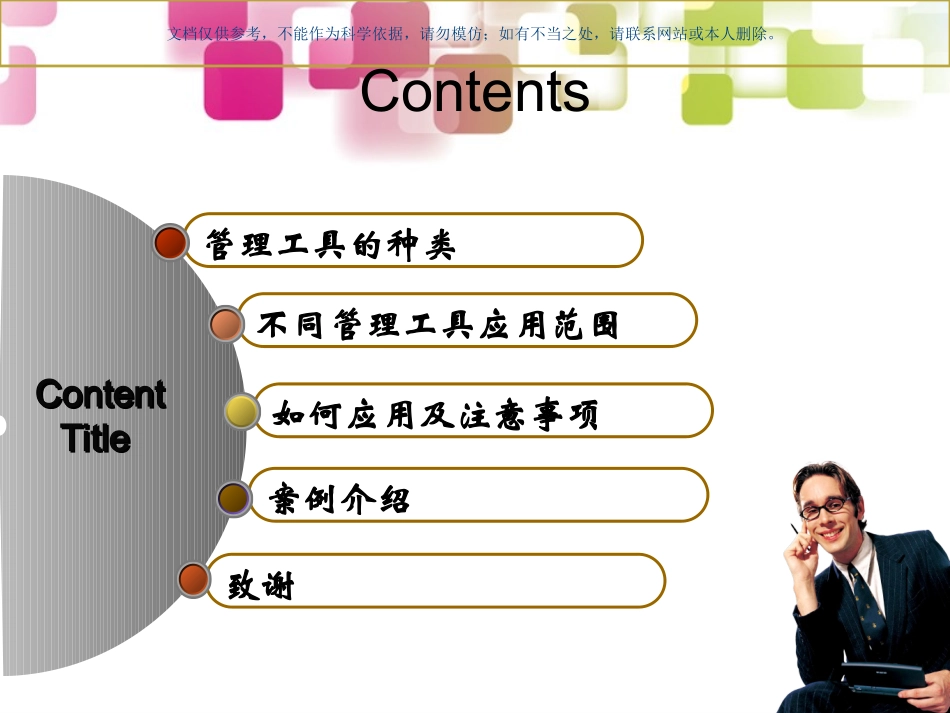 文档仅供参考，不能作为科学依据，请勿模仿；如有不当之处，请联系网站或本人删除。

Contents

Content Title

管理工具的种类

不同管理工具应用范围

如何应用及注意事项

案例介绍

致谢